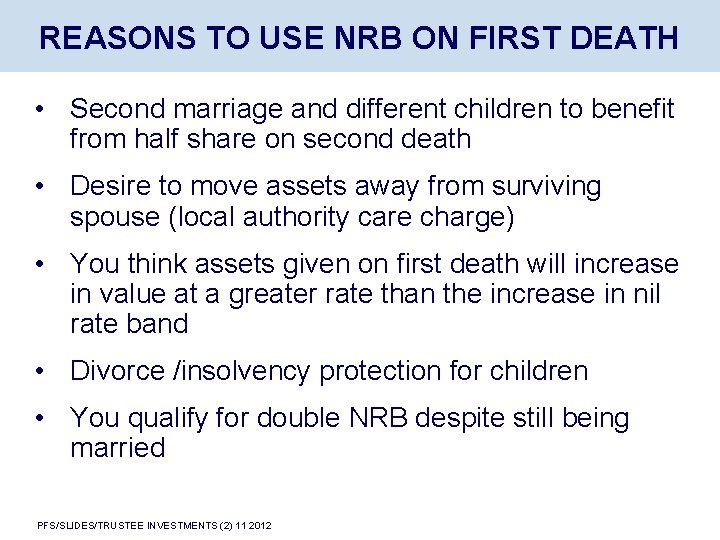 REASONS TO USE NRB ON FIRST DEATH

• Second marriage and different children to benefit from half share on second death

• Desire to move assets away from surviving spouse (local authority care charge)

• You think assets given on first death will increase in value at a greater rate than the increase in nil rate band

• Divorce /insolvency protection for children

• You qualify for double NRB despite still being married

PFS/SLIDES/TRUSTEE INVESTMENTS (2) 11 2012